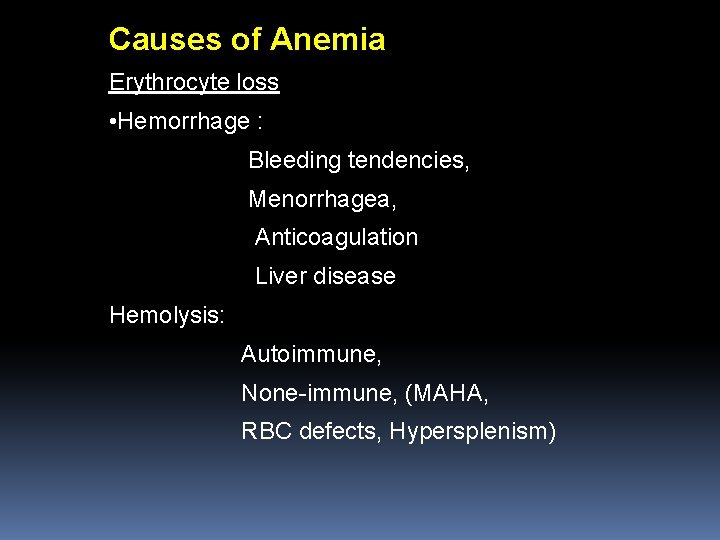 Causes of Anemia

Erythrocyte loss

•Hemorrhage :

Bleeding tendencies,

Menorrhagea,

Anticoagulation

Liver disease

Hemolysis:

Autoimmune,

None-immune, (MAHA,

RBC defects, Hypersplenism)